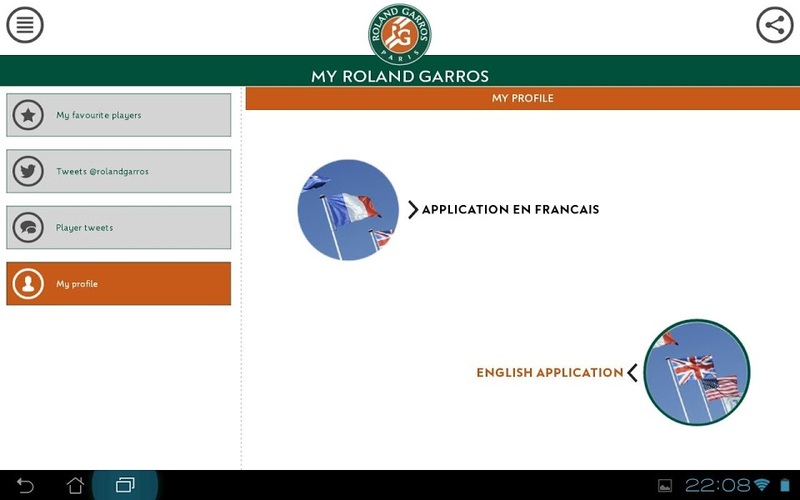 ROLAND GARROS
RG
PARIS

MY ROLAND GARROS

My favourite players

Tweets @rolandgarros

Player tweets

My profile

MY PROFILE

APPLICATION EN FRANCAIS

ENGLISH APPLICATION

22:08